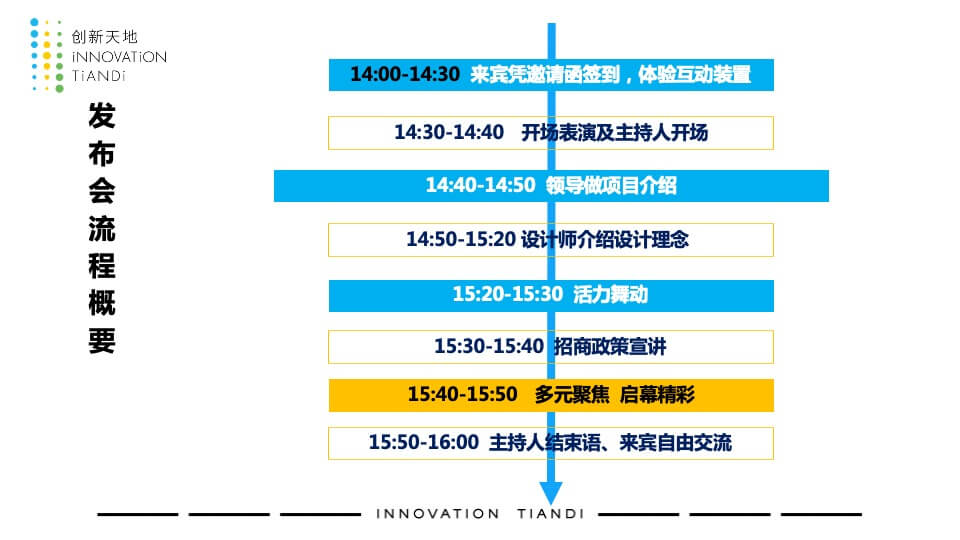 创新天地
iNNOVATiON
TiANDi

发布会流程概要

14:00-14:30 来宾凭邀请函签到，体验互动装置

14:30-14:40 开场表演及主持人开场

14:40-14:50 领导做项目介绍

14:50-15:20 设计师介绍设计理念

15:20-15:30 活力舞动

15:30-15:40 招商政策宣讲

15:40-15:50 多元聚焦 启幕精彩

15:50-16:00 主持人结束语、来宾自由交流

INNOVATION TIANDI